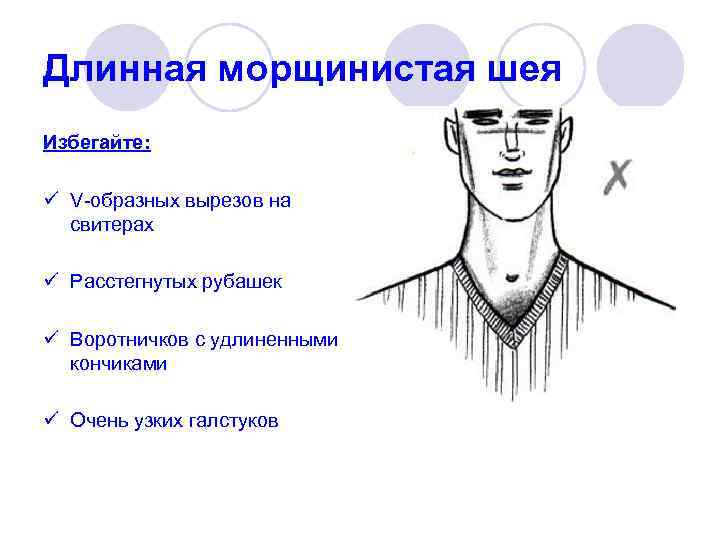 Длинная морщинистая шея

Избегайте:

✓ V-образных вырезов на свитерах

✓ Расстегнутых рубашек

✓ Воротничков с удлиненными кончиками

✓ Очень узких галстуков

X